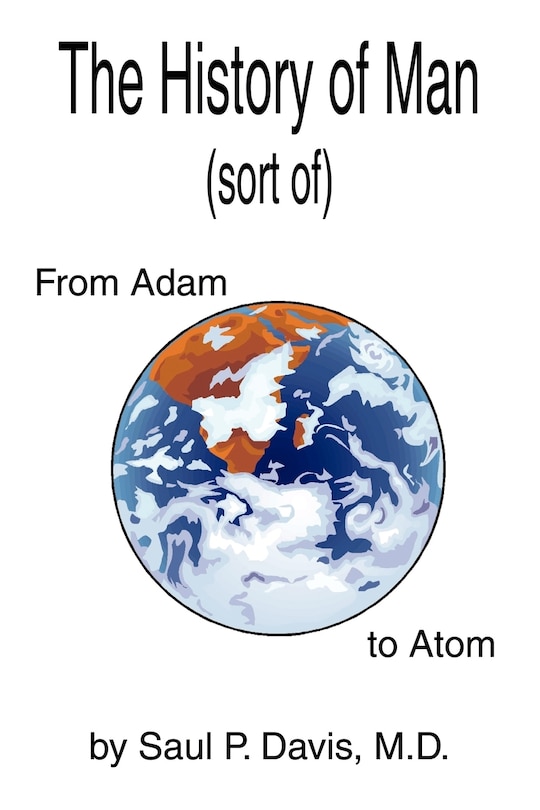 The History of Man
(sort of)

From Adam

to Atom

by Saul P. Davis, M.D.